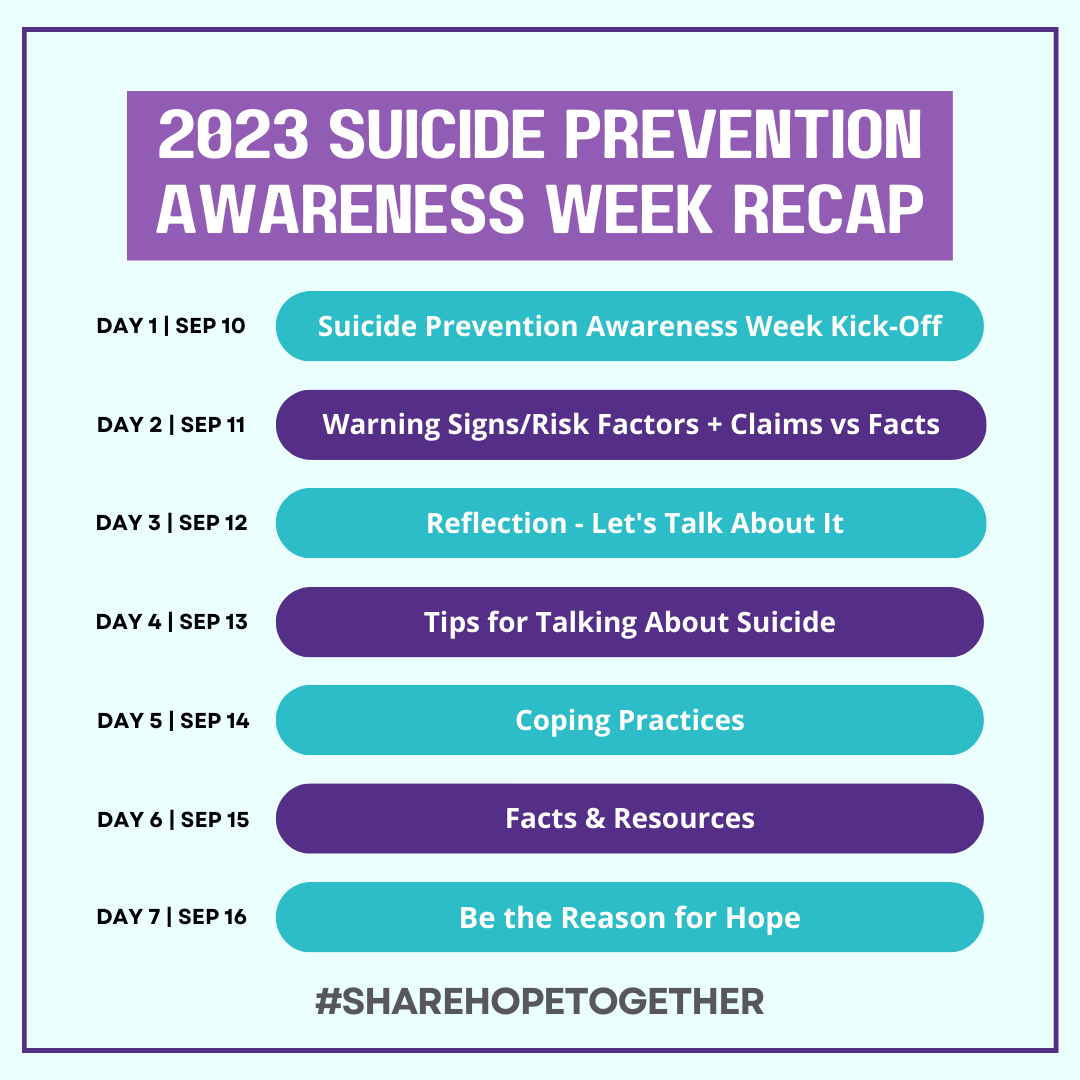 2023 SUICIDE PREVENTION AWARENESS WEEK RECAP

DAY 1 | SEP 10 Suicide Prevention Awareness Week Kick-Off

DAY 2 | SEP 11 Warning Signs/Risk Factors + Claims vs Facts

DAY 3 | SEP 12 Reflection - Let's Talk About It

DAY 4 | SEP 13 Tips for Talking About Suicide

DAY 5 | SEP 14 Coping Practices

DAY 6 | SEP 15 Facts & Resources

DAY 7 | SEP 16 Be the Reason for Hope

#SHAREHOPETOGETHER